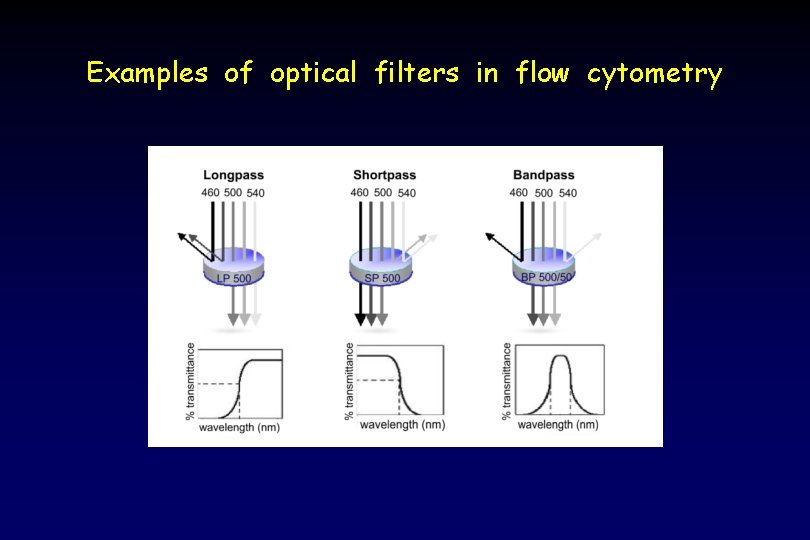 Examples of optical filters in flow cytometry

Longpass
460 500 540
LP 500
% transmittance
wavelength (nm)

Shortpass
460 500 540
SP 500
% transmittance
wavelength (nm)

Bandpass
460 500 540
BP 500/50
% transmittance
wavelength (nm)